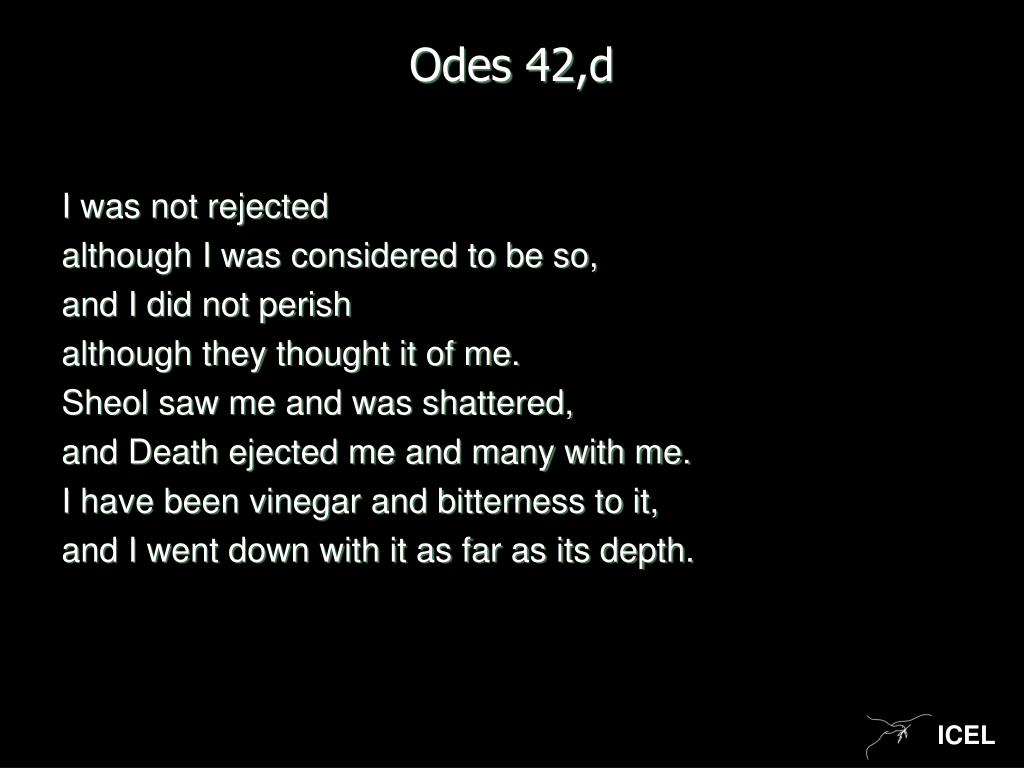 Odes 42,d

I was not rejected
although I was considered to be so,
and I did not perish
although they thought it of me.
Sheol saw me and was shattered,
and Death ejected me and many with me.
I have been vinegar and bitterness to it,
and I went down with it as far as its depth.

ICEL